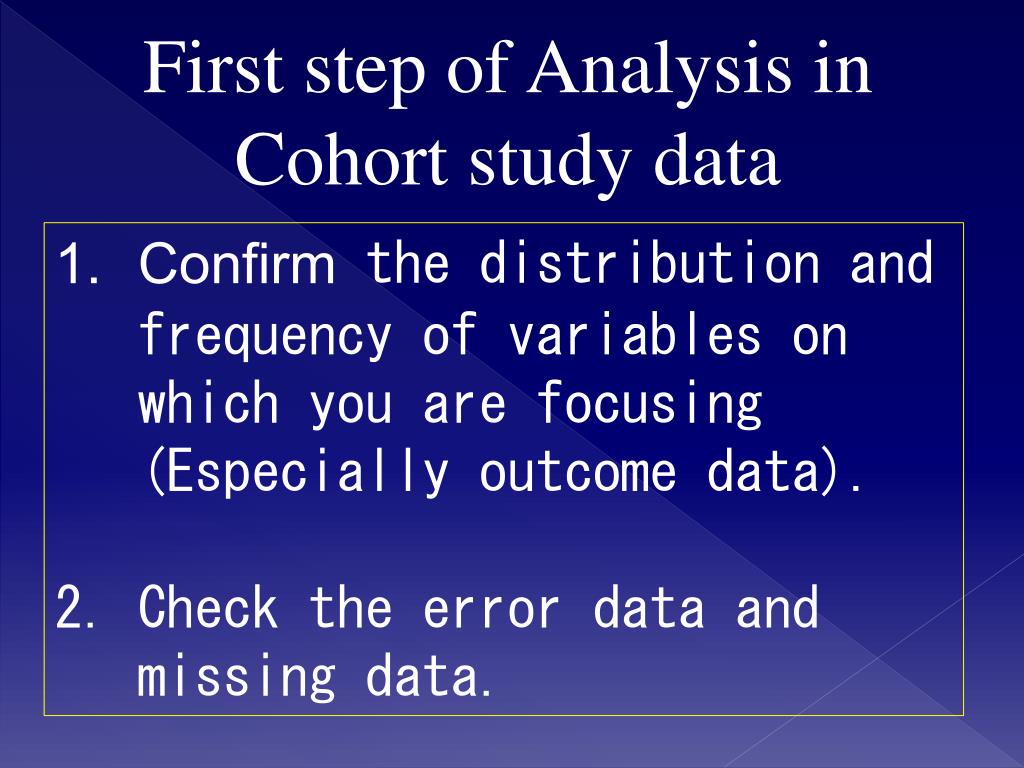 First step of Analysis in Cohort study data

1. Confirm the distribution and frequency of variables on which you are focusing (Especially outcome data).

2. Check the error data and missing data.